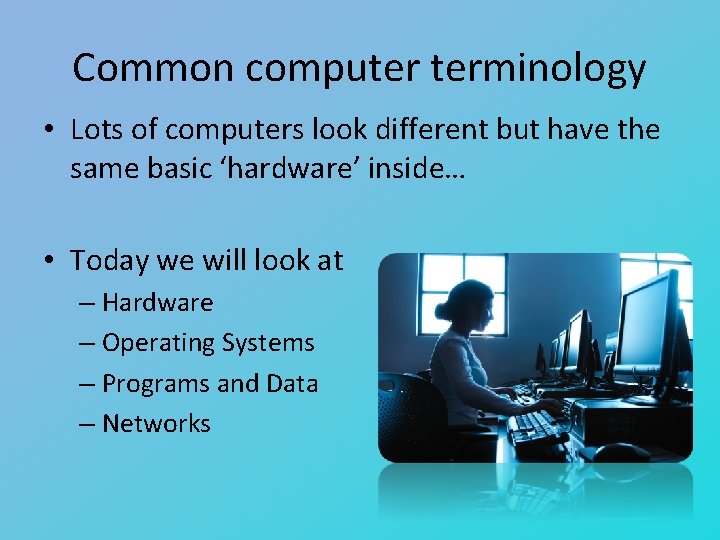 Common computer terminology

• Lots of computers look different but have the same basic ‘hardware’ inside…

• Today we will look at
– Hardware
– Operating Systems
– Programs and Data
– Networks